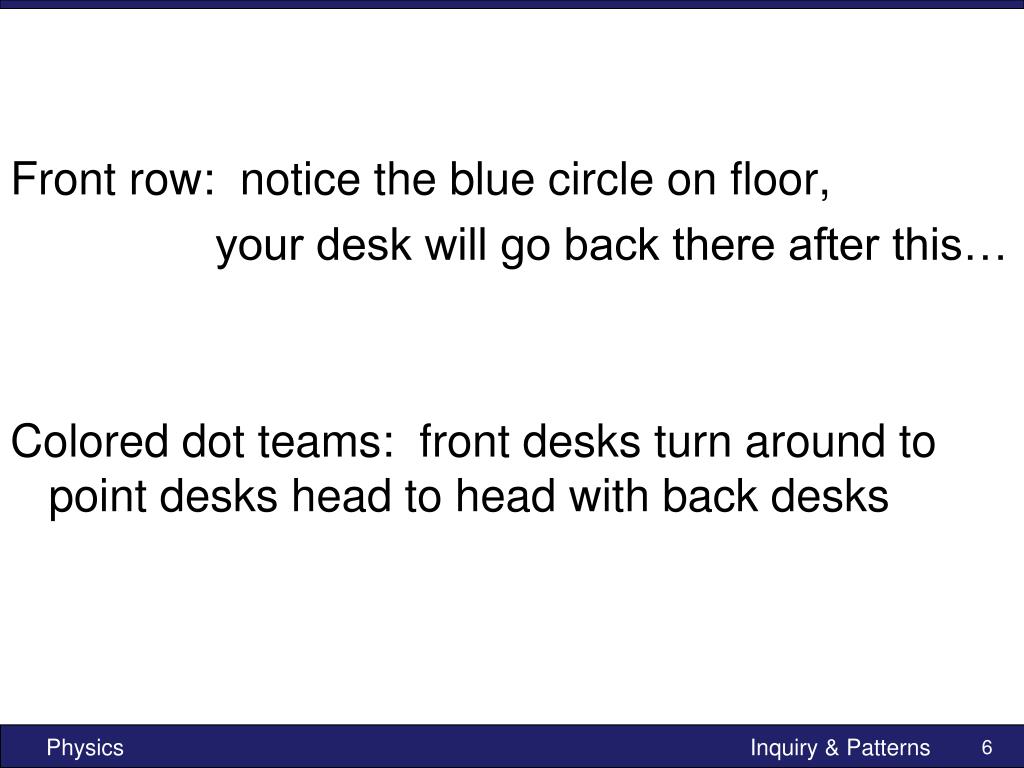 Front row:  notice the blue circle on floor,
your desk will go back there after this…

Colored dot teams:  front desks turn around to point desks head to head with back desks

Physics

Inquiry & Patterns

6